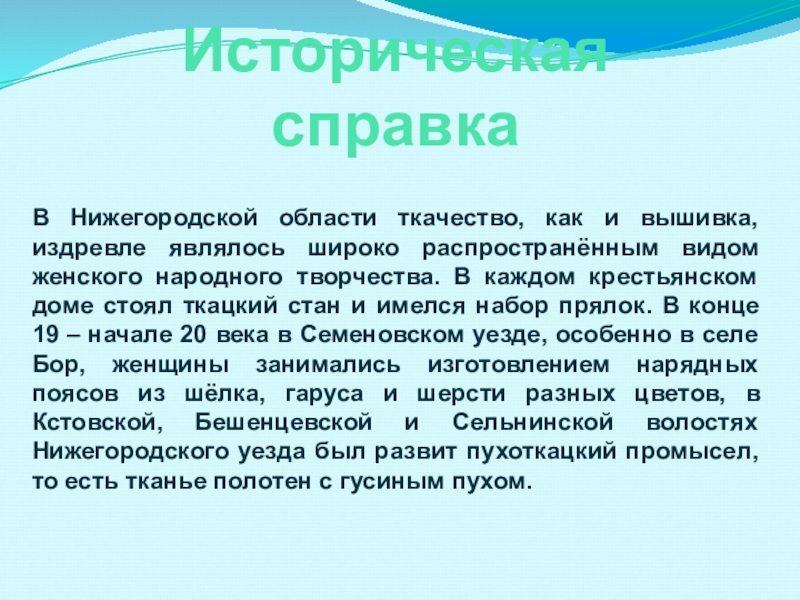 Историческая справка

В Нижегородской области ткачество, как и вышивка, издревле являлось широко распространённым видом женского народного творчества. В каждом крестьянском доме стоял ткацкий стан и имелся набор прялок. В конце 19 – начале 20 века в Семеновском уезде, особенно в селе Бор, женщины занимались изготовлением нарядных поясов из шёлка, гаруса и шерсти разных цветов, в Кстовской, Бешенцевской и Сельнинской волостях Нижегородского уезда был развит пухоткацкий промысел, то есть тканье полотен с гусиным пухом.